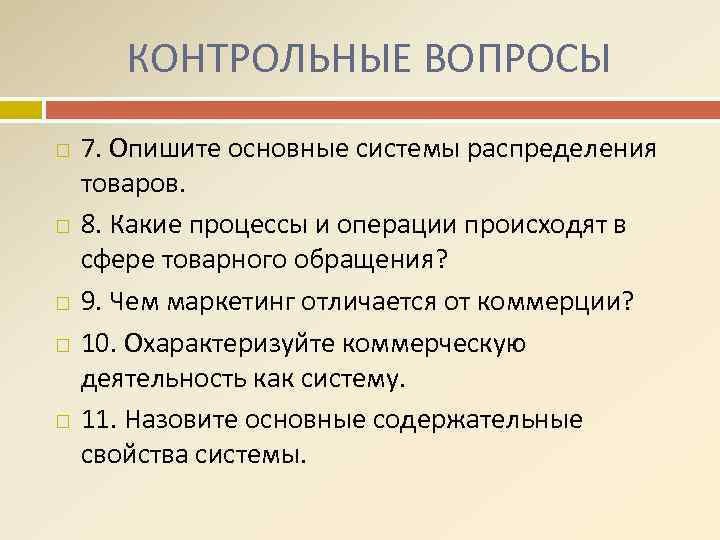 КОНТРОЛЬНЫЕ ВОПРОСЫ

7. Опишите основные системы распределения товаров.

8. Какие процессы и операции происходят в сфере товарного обращения?

9. Чем маркетинг отличается от коммерции?

10. Охарактеризуйте коммерческую деятельность как систему.

11. Назовите основные содержательные свойства системы.